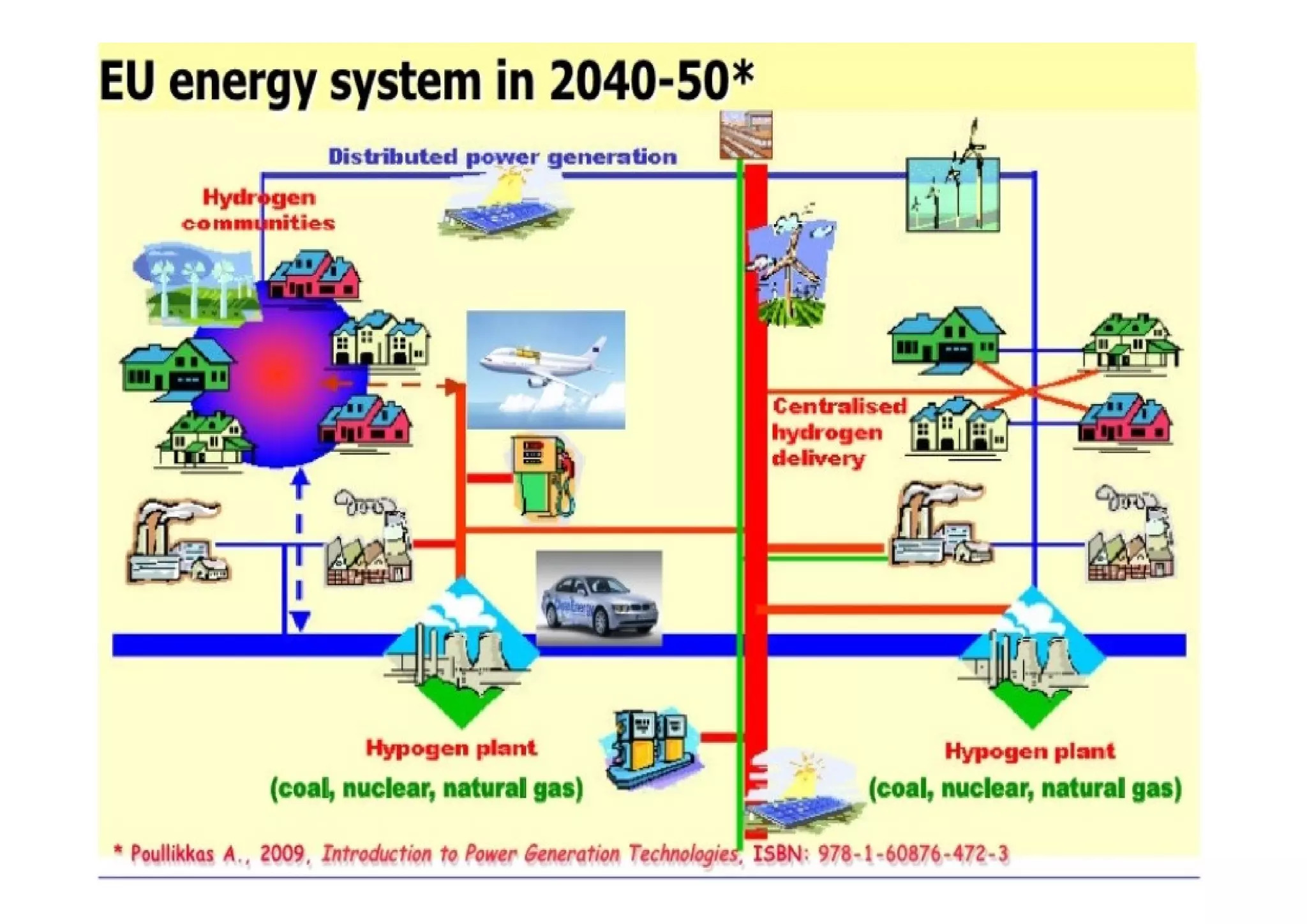 EU energy system in 2040-50*

Distributed power generation

Hydrogen communities

Centralised hydrogen delivery

Hypogen plant

(coal, nuclear, natural gas)

Hypogen plant

(coal, nuclear, natural gas)

* Poullikkas A., 2009, Introduction to Power Generation Technologies, ISBN: 978-1-60876-472-3